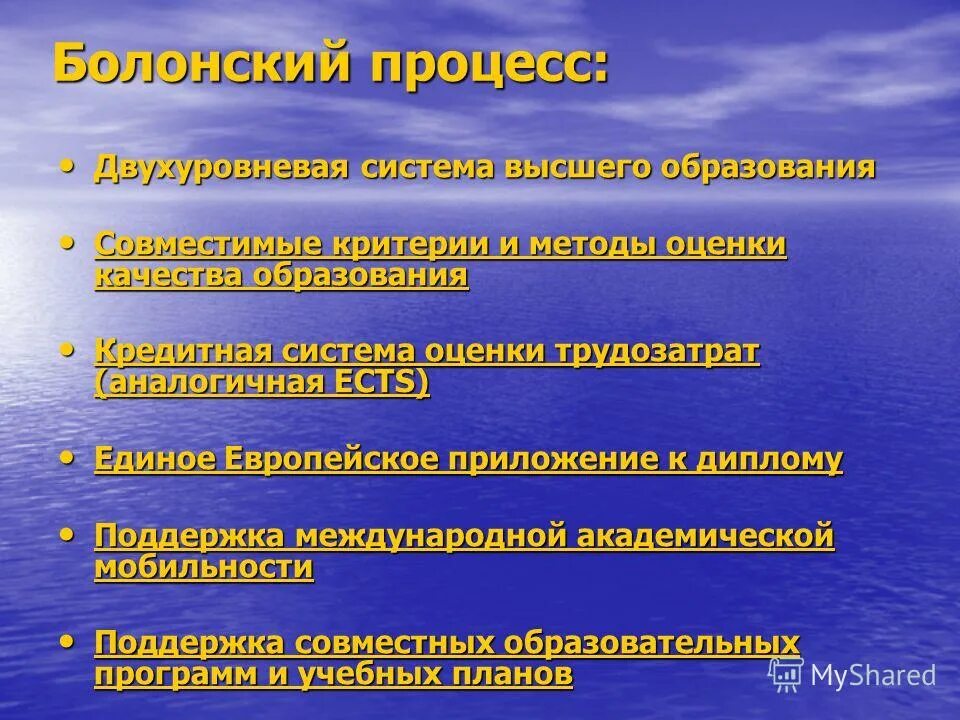 Болонский процесс:

• Двухуровневая система высшего образования

• Совместимые критерии и методы оценки качества образования

• Кредитная система оценки трудозатрат (аналогичная ECTS)

• Единое Европейское приложение к диплому

• Поддержка международной академической мобильности

• Поддержка совместных образовательных программ и учебных планов

MyShared